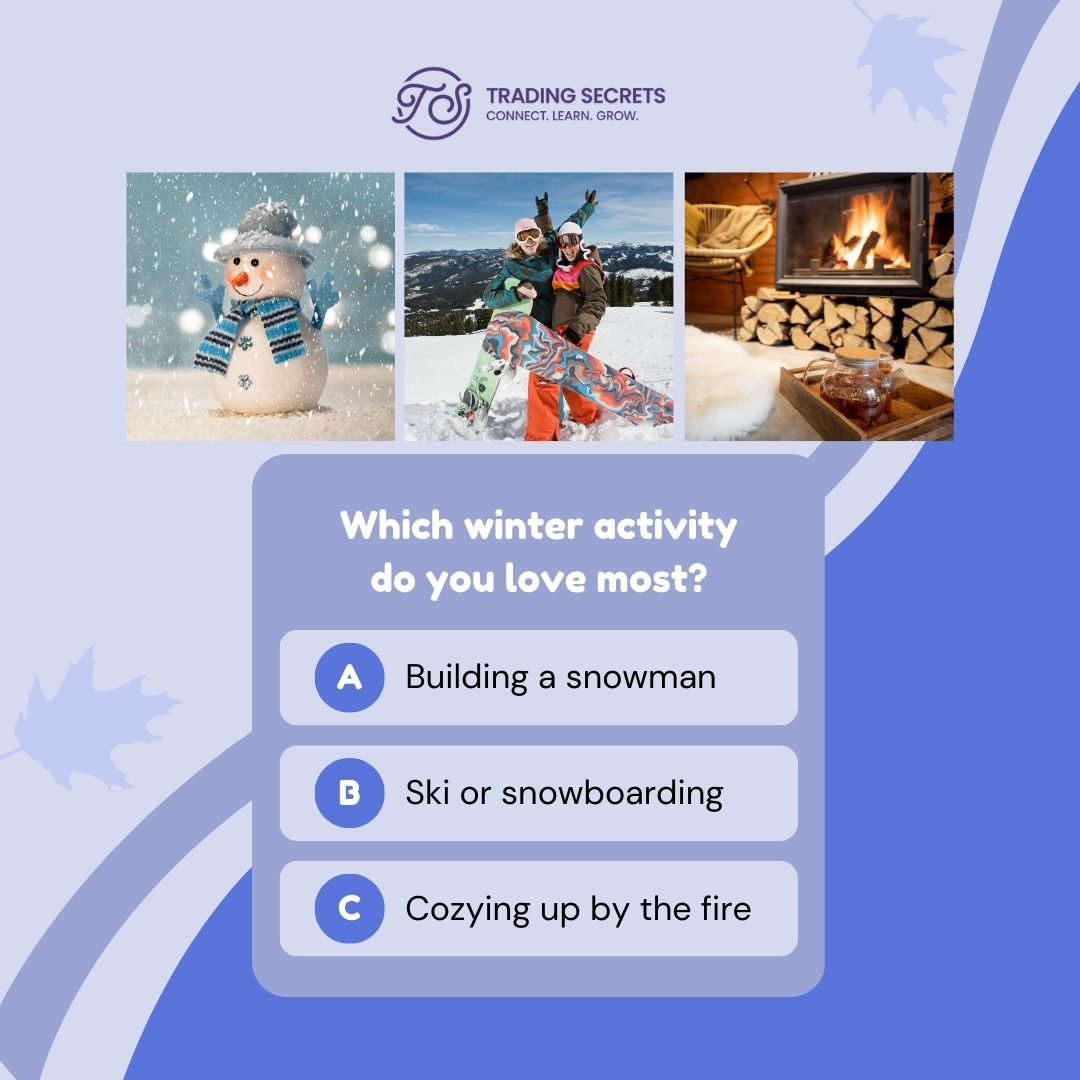 TS TRADING SECRETS
CONNECT. LEARN. GROW.

Which winter activity do you love most?

A Building a snowman

B Ski or snowboarding

C Cozying up by the fire